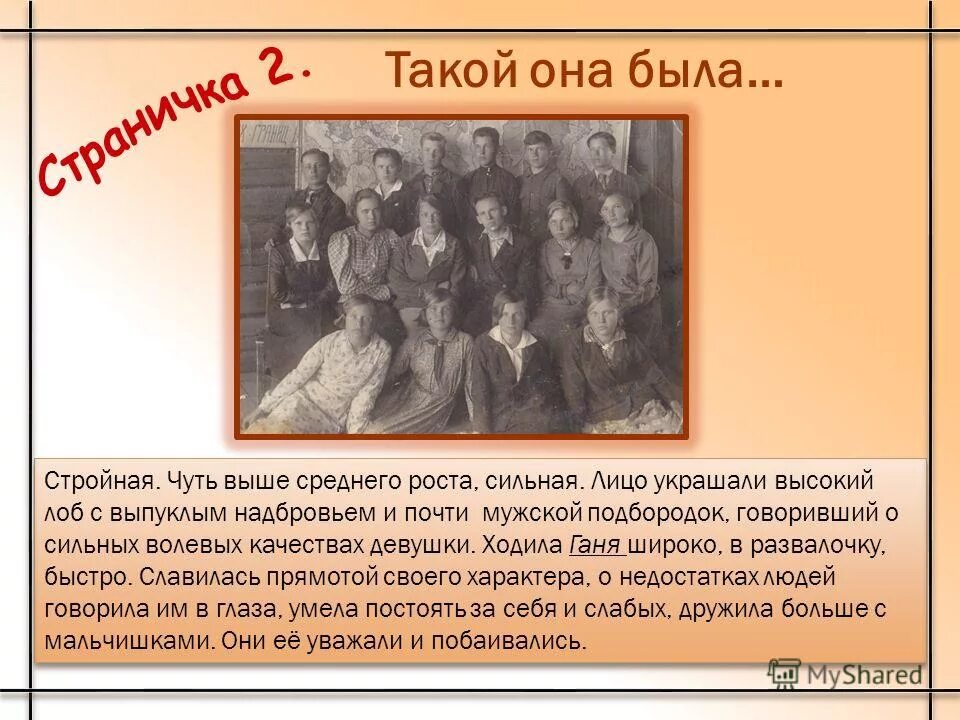 Страничка 2.

Такой она была…

И ГРАНИЦ

Стройная. Чуть выше среднего роста, сильная. Лицо украшали высокий лоб с выпуклым надбровьем и почти мужской подбородок, говоривший о сильных волевых качествах девушки. Ходила Ганя широко, в развалочку, быстро. Славилась прямотой своего характера, о недостатках людей говорила им в глаза, умела постоять за себя и слабых, дружила больше с мальчишками. Они её уважали и побаивались.

MyShared